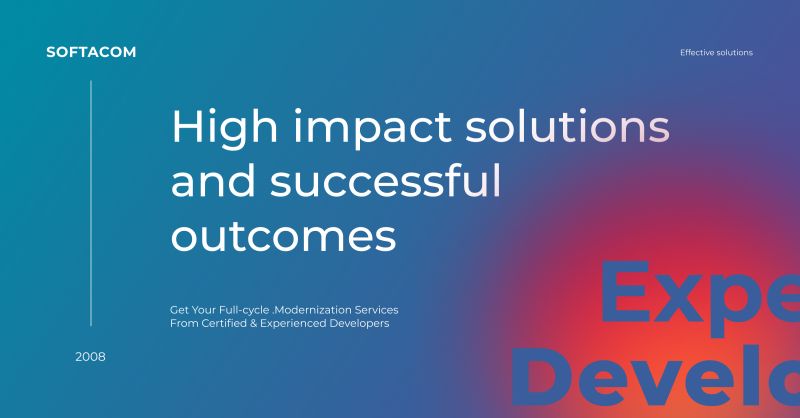 SOFTACOM

Effective solutions

High impact solutions and successful outcomes

Get Your Full-cycle .Modernization Services From Certified & Experienced Developers

2008

Expe

Develo